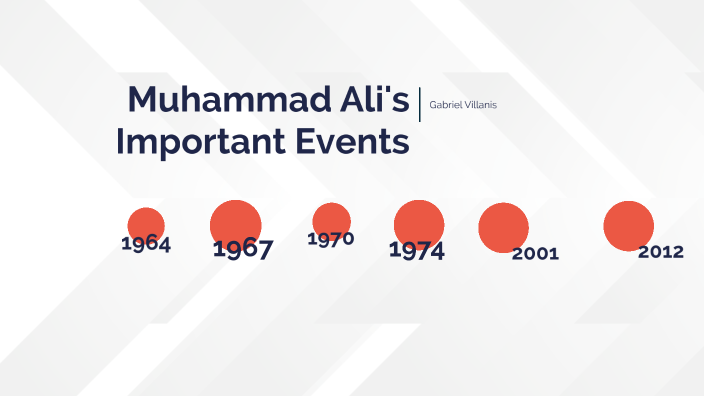 Muhammad Ali's Important Events

Gabriel Villanis

1964

1967

1970

1974

2001

2012